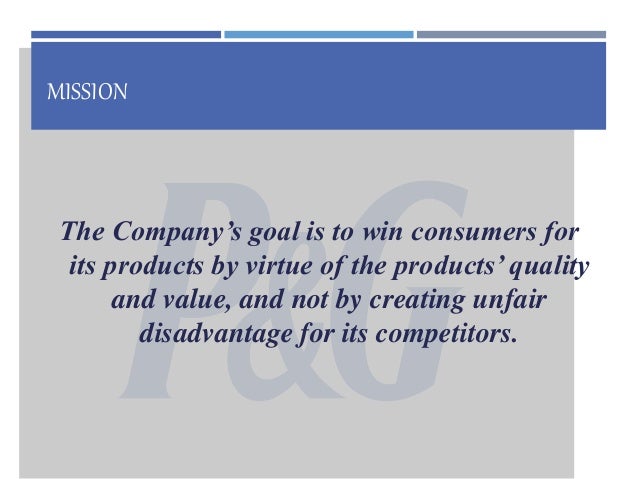 MISSION

P&G

The Company’s goal is to win consumers for its products by virtue of the products’ quality and value, and not by creating unfair disadvantage for its competitors.